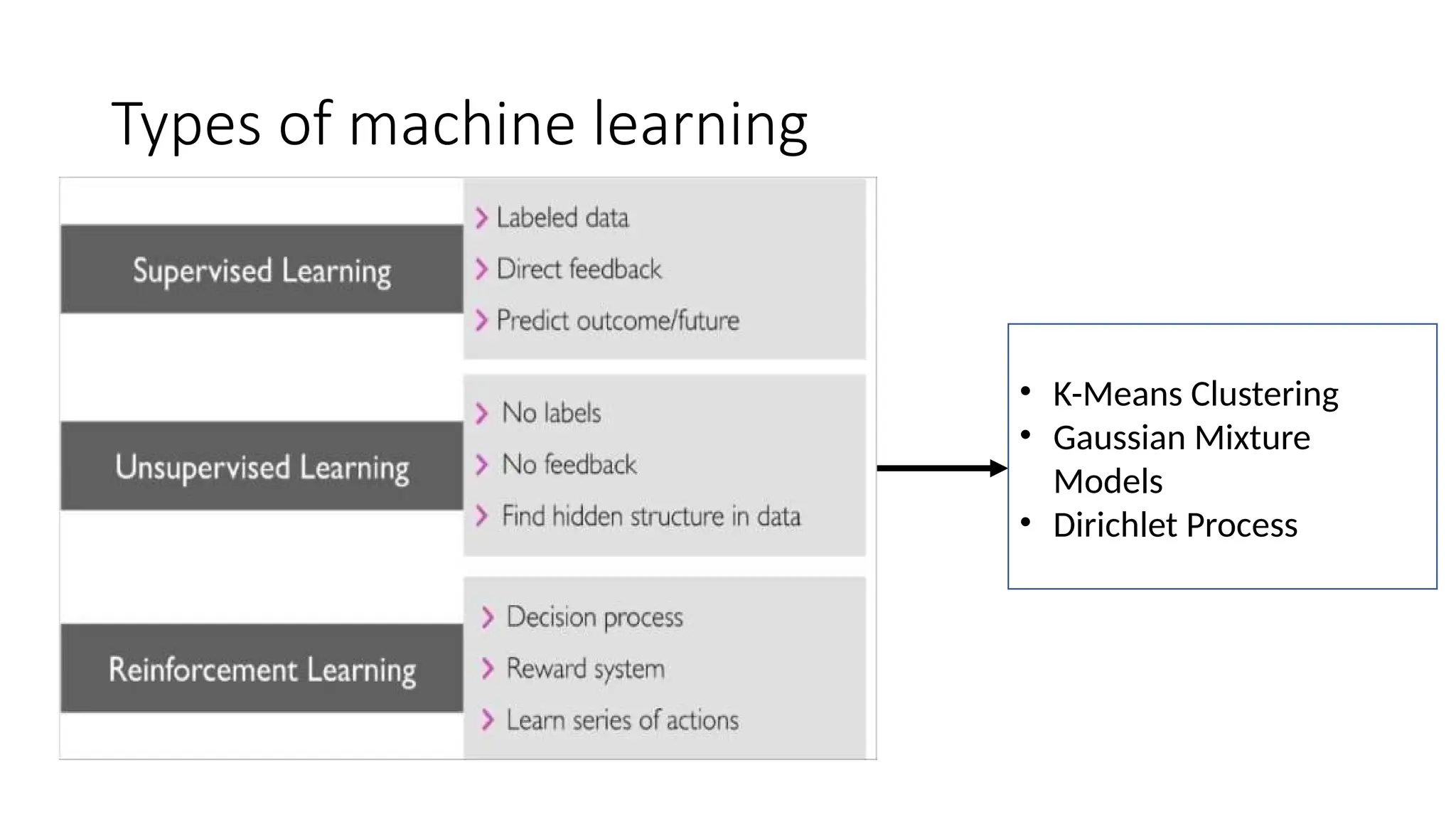 Types of machine learning

Supervised Learning

Labeled data
Direct feedback
Predict outcome/future

Unsupervised Learning

No labels
No feedback
Find hidden structure in data

Reinforcement Learning

Decision process
Reward system
Learn series of actions

• K-Means Clustering
• Gaussian Mixture Models
• Dirichlet Process